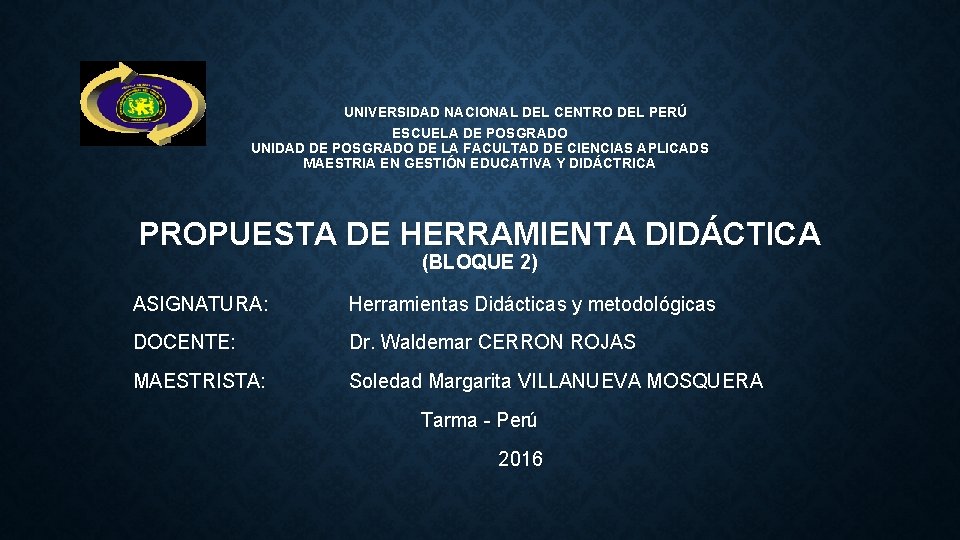 UNIVERSIDAD NACIONAL DEL CENTRO DEL PERÚ
ESCUELA DE POSGRADO
UNIDAD DE POSGRADO DE LA FACULTAD DE CIENCIAS APLICADS
MAESTRIA EN GESTIÓN EDUCATIVA Y DIDÁCTRICA

PROPUESTA DE HERRAMIENTA DIDÁCTICA
(BLOQUE 2)

ASIGNATURA: Herramientas Didácticas y metodológicas

DOCENTE: Dr. Waldemar CERRON ROJAS

MAESTRISTA: Soledad Margarita VILLANUEVA MOSQUERA

Tarma - Perú

2016